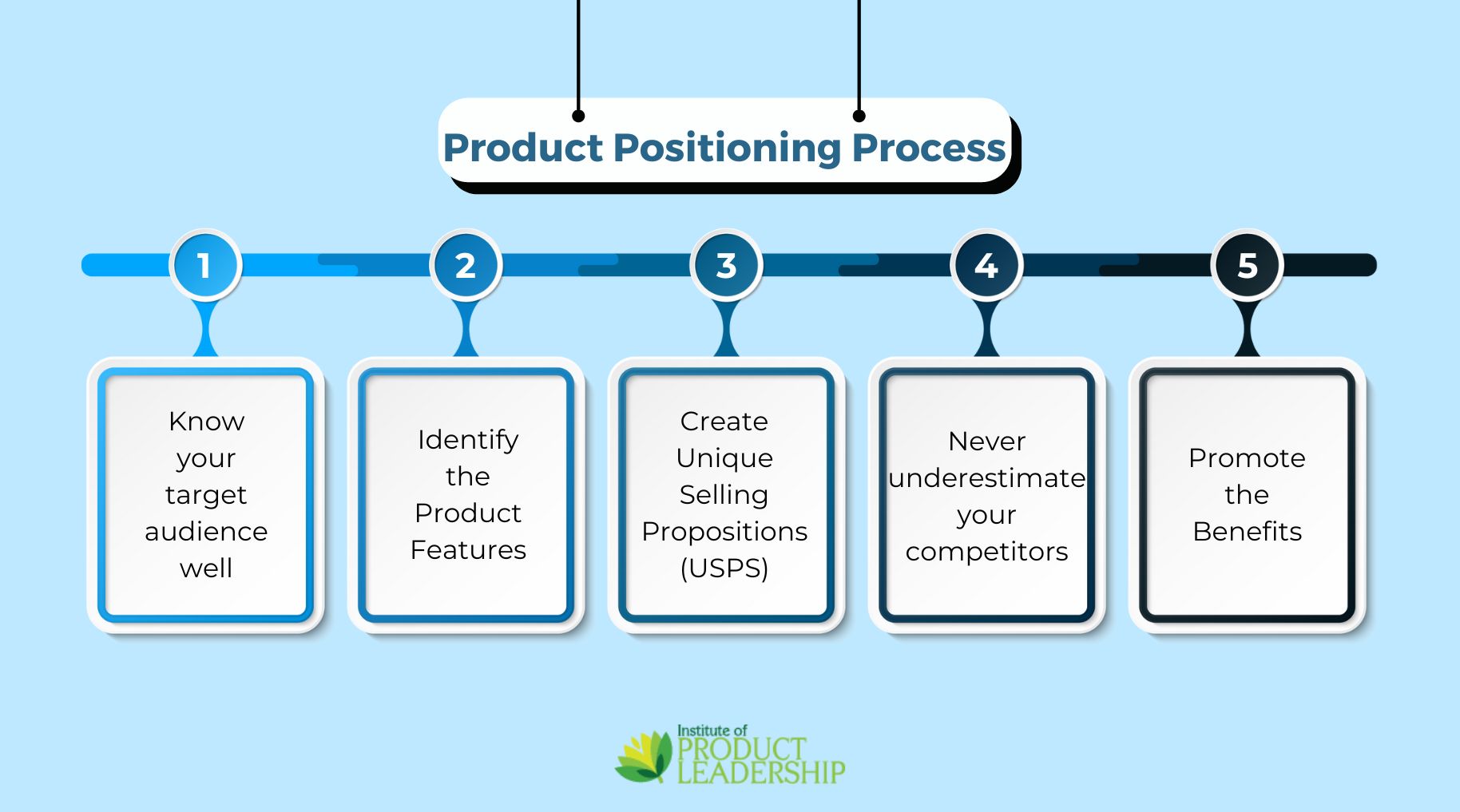 Product Positioning Process

1

Know your target audience well

2

Identify the Product Features

3

Create Unique Selling Propositions (USPS)

4

Never underestimate your competitors

5

Promote the Benefits

Institute of PRODUCT LEADERSHIP